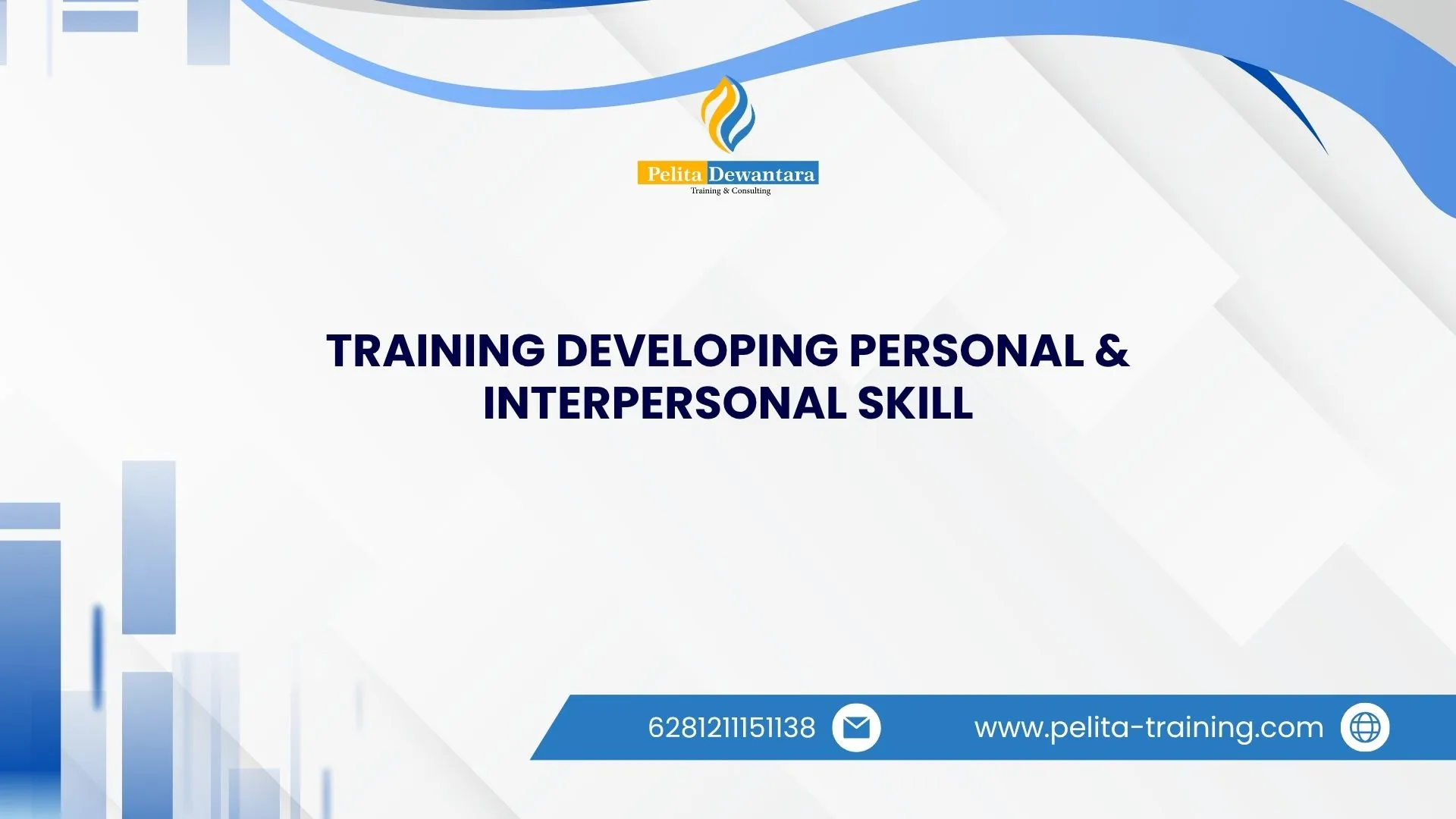 Pelita Dewantara
Training & Consulting

TRAINING DEVELOPING PERSONAL & INTERPERSONAL SKILL

6281211151138

www.pelita-training.com